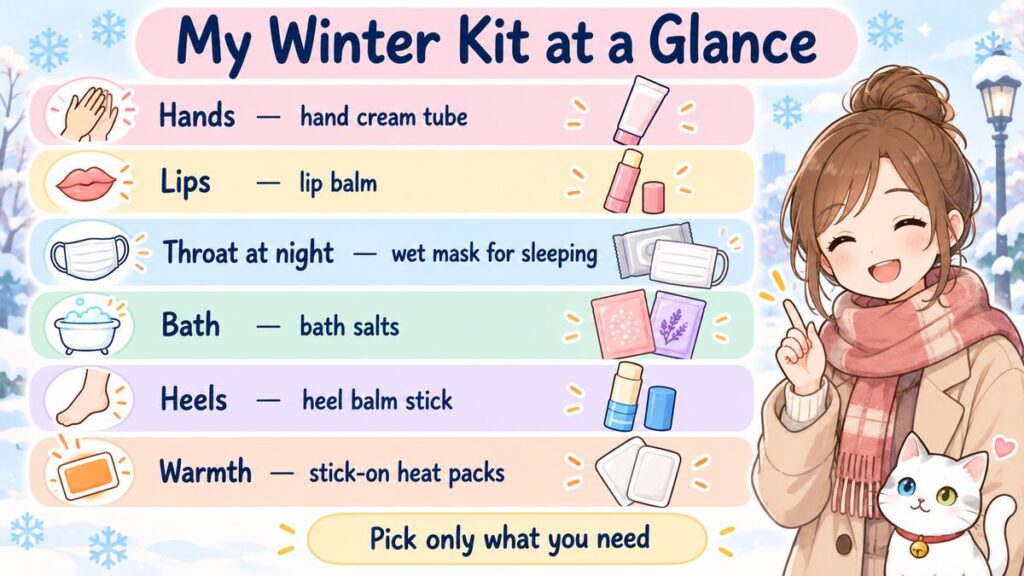 My Winter Kit at a Glance

Hands — hand cream tube

Lips — lip balm

Throat at night — wet mask for sleeping

Bath — bath salts

Heels — heel balm stick

Warmth — stick-on heat packs

Pick only what you need